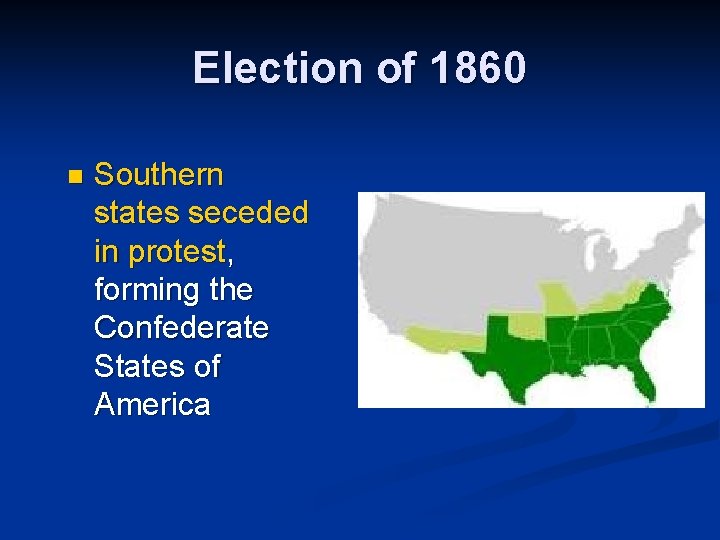 Election of 1860

Southern states seceded in protest, forming the Confederate States of America